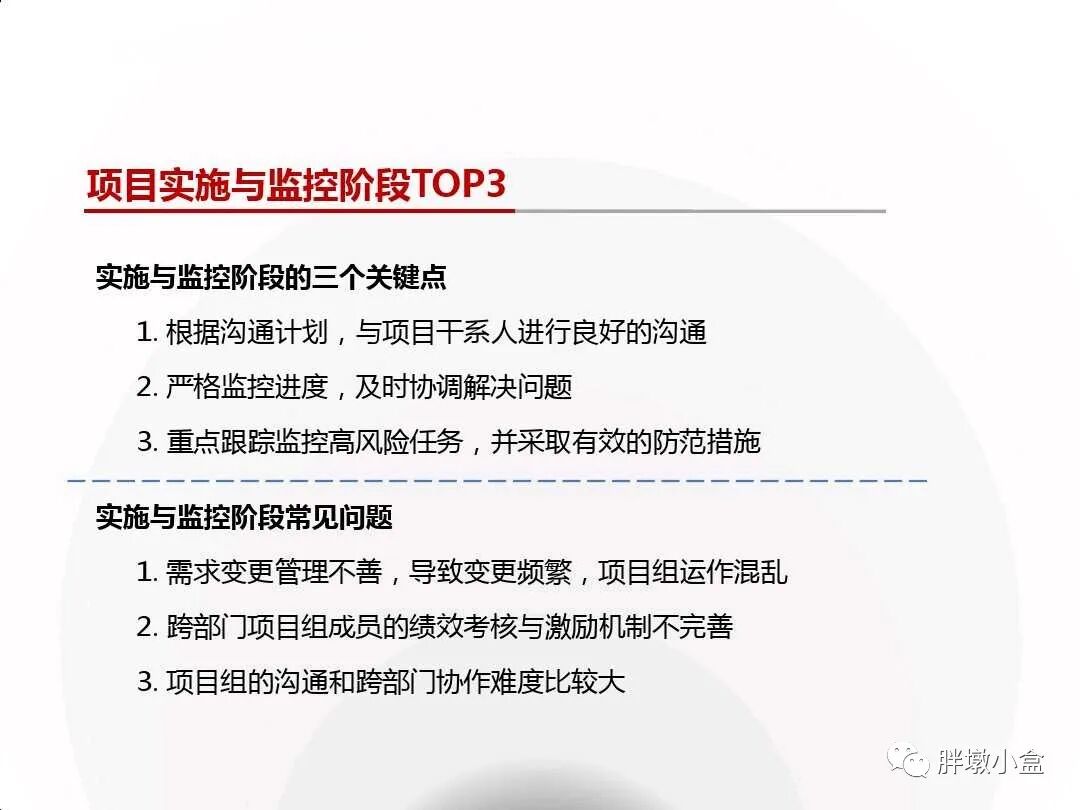 项目实施与监控阶段TOP3

实施与监控阶段的三个关键点

1. 根据沟通计划，与项目干系人进行良好的沟通

2. 严格监控进度，及时协调解决问题

3. 重点跟踪监控高风险任务，并采取有效的防范措施

实施与监控阶段常见问题

1. 需求变更管理不善，导致变更频繁，项目组运作混乱

2. 跨部门项目组成员的绩效考核与激励机制不完善

3. 项目组的沟通和跨部门协作难度比较大

胖墩小盒